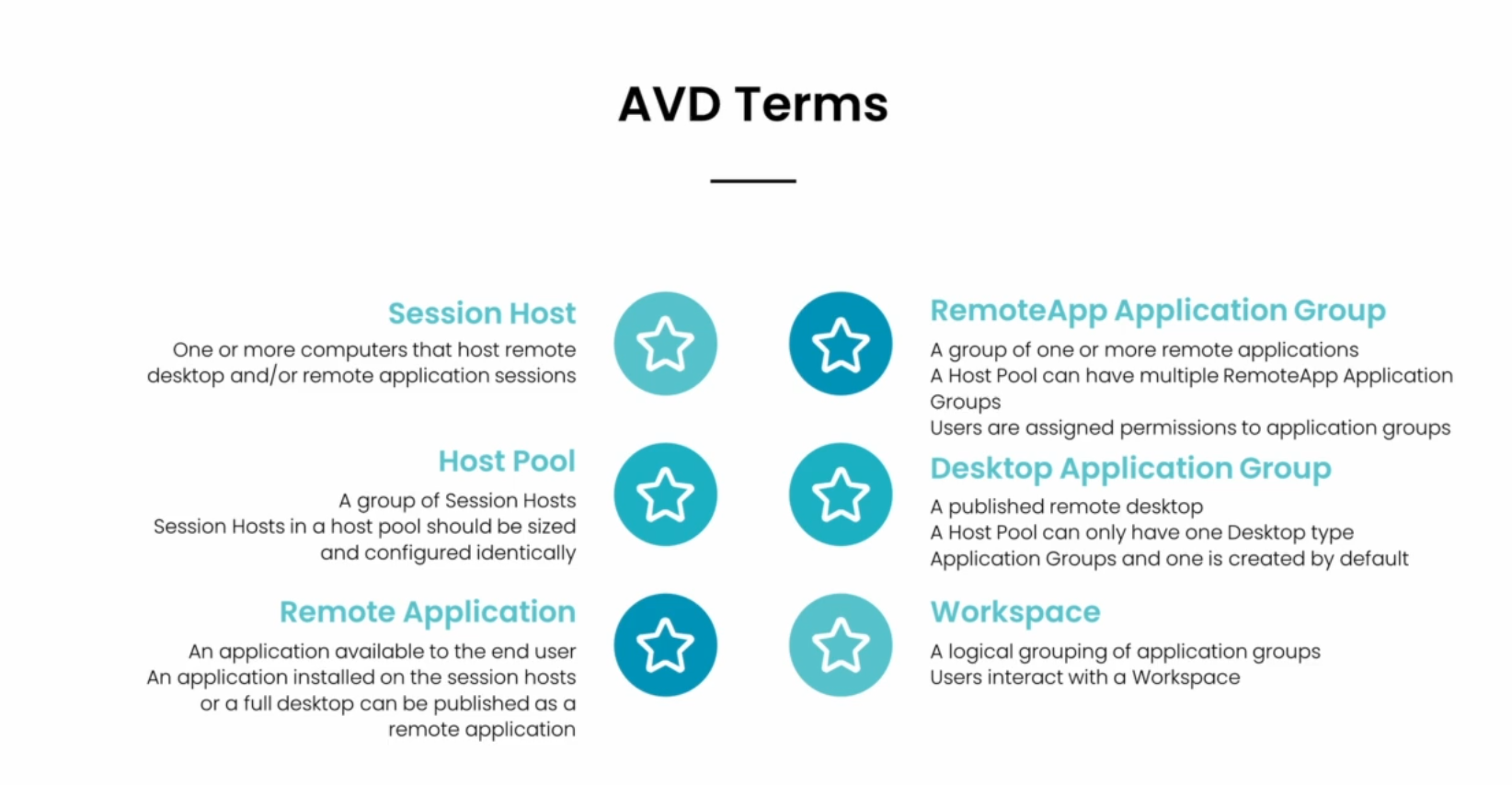 AVD Terms

Session Host
One or more computers that host remote desktop and/or remote application sessions

Host Pool
A group of Session Hosts
Session Hosts in a host pool should be sized and configured identically

Remote Application
An application available to the end user
An application installed on the session hosts or a full desktop can be published as a remote application

RemoteApp Application Group
A group of one or more remote applications
A Host Pool can have multiple RemoteApp Application Groups
Users are assigned permissions to application groups

Desktop Application Group
A published remote desktop
A Host Pool can only have one Desktop type Application Groups and one is created by default

Workspace
A logical grouping of application groups
Users interact with a Workspace